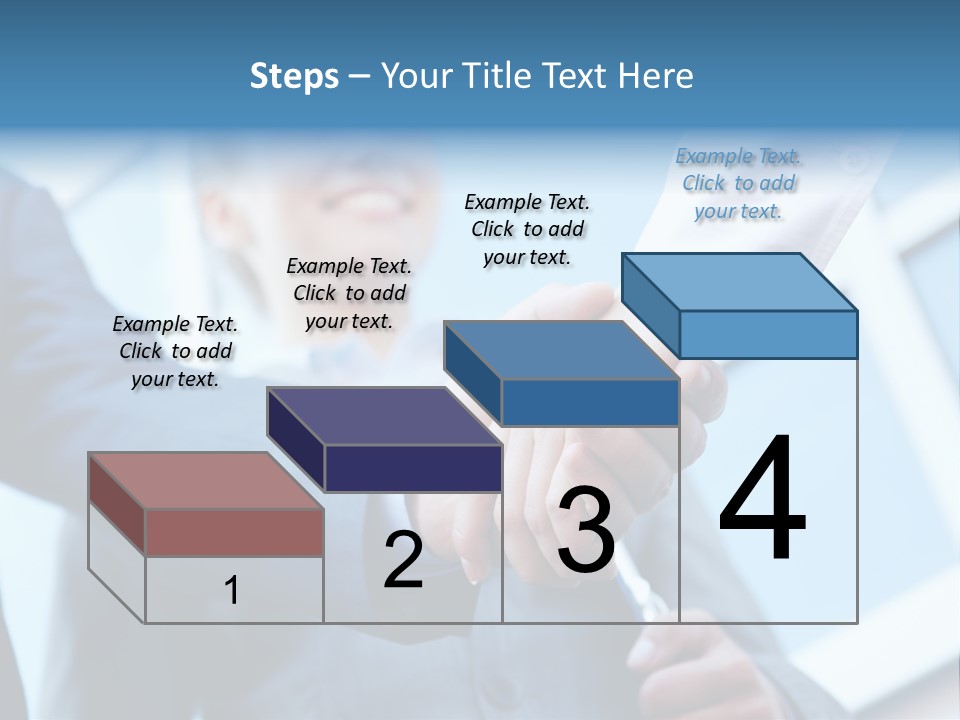 Steps – Your Title Text Here

Example Text. Click to add your text.

Example Text. Click to add your text.

Example Text. Click to add your text.

Example Text. Click to add your text.

1

2

3

4